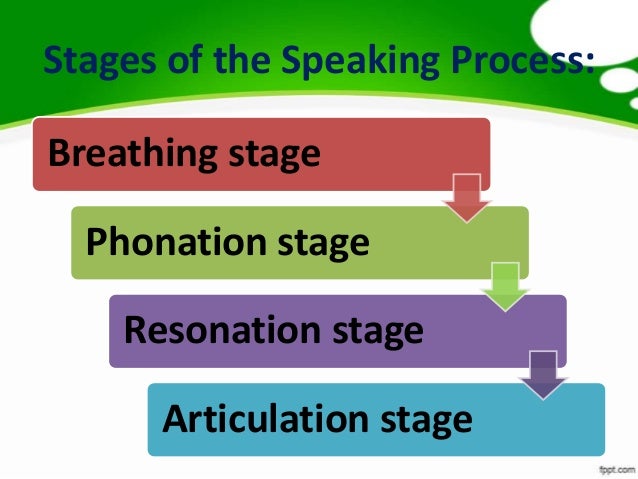 Stages of the Speaking Process:

Breathing stage

Phonation stage

Resonation stage

Articulation stage

fppt.com